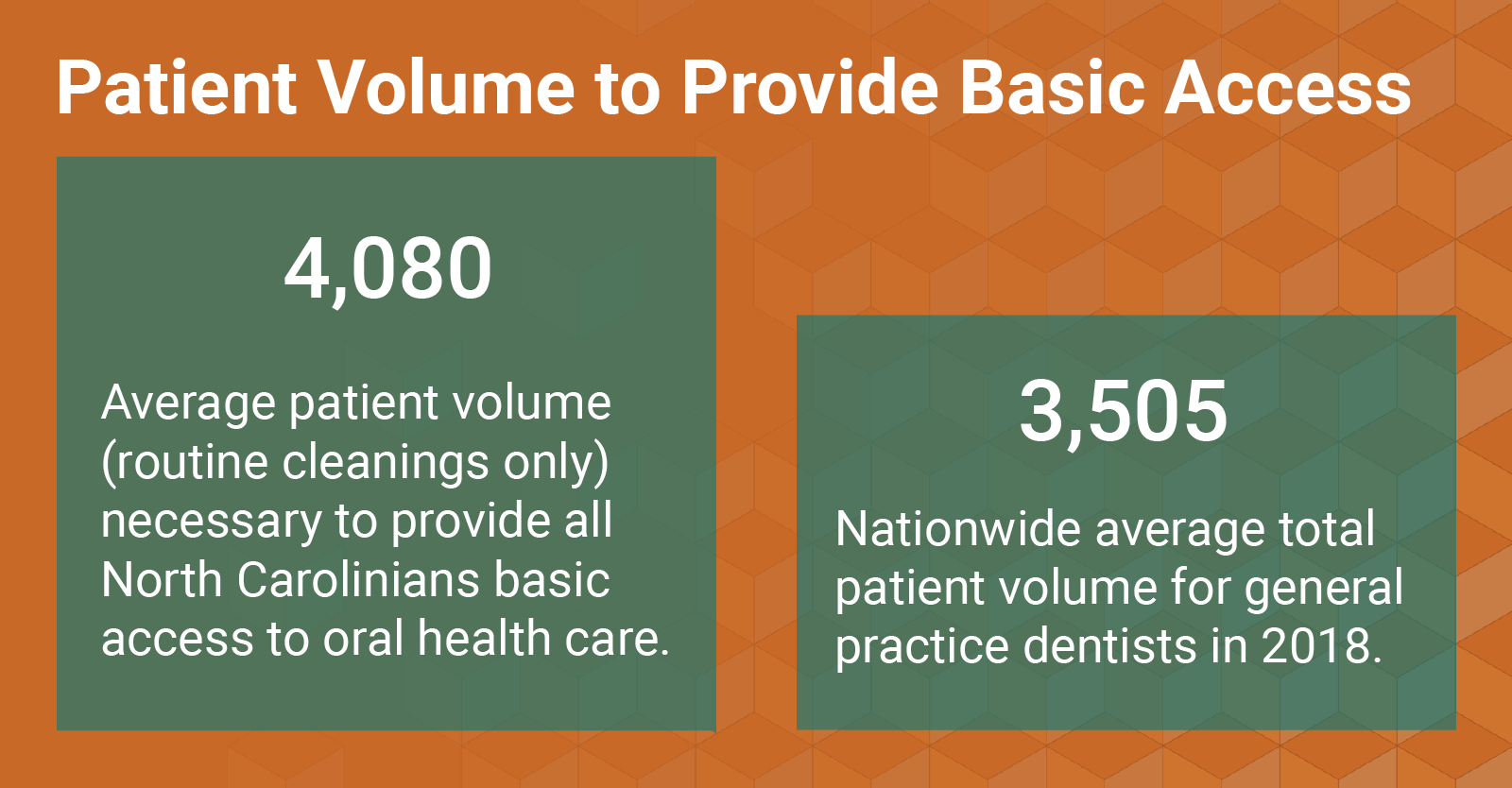 Patient Volume to Provide Basic Access

4,080

Average patient volume (routine cleanings only) necessary to provide all North Carolinians basic access to oral health care.

3,505

Nationwide average total patient volume for general practice dentists in 2018.